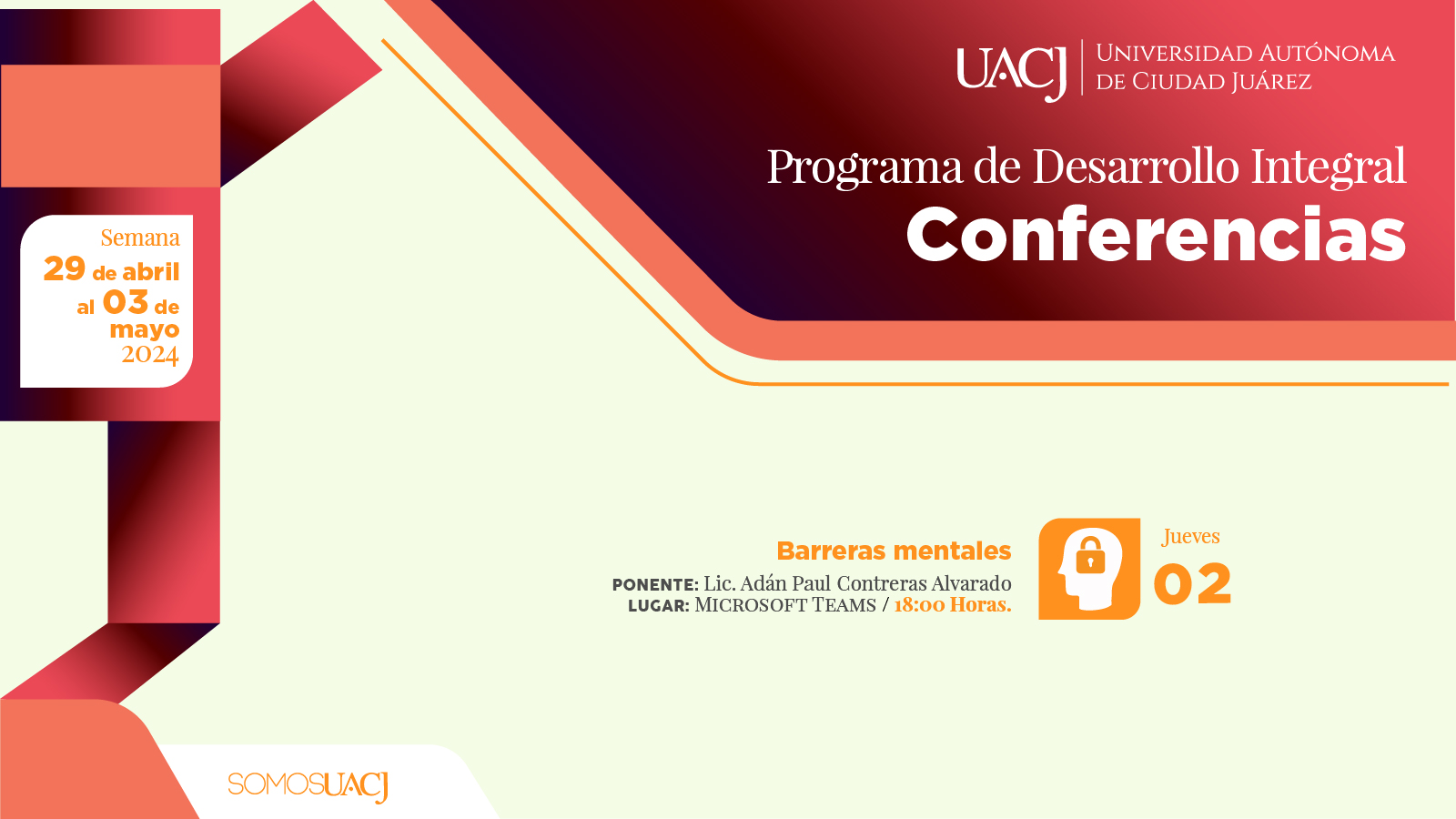 UACJ UNIVERSIDAD AUTÓNOMA DE CIUDAD JUÁREZ

Programa de Desarrollo Integral
Conferencias

Semana
29 de abril al 03 de mayo
2024

Barreras mentales
PONENTE: Lic. Adán Paul Contreras Alvarado
LUGAR: MICROSOFT TEAMS / 18:00 Horas.

Jueves
02

SOMOSUACJ